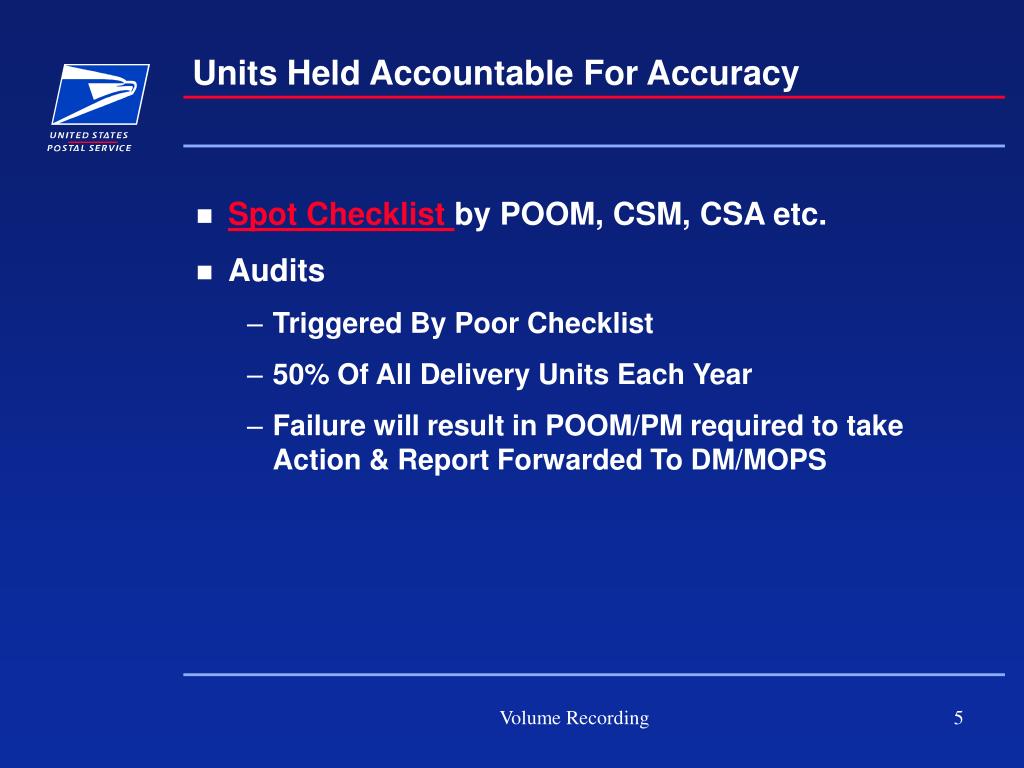 UNITED STATES POSTAL SERVICE

Units Held Accountable For Accuracy

- Spot Checklist by POOM, CSM, CSA etc.
- Audits
  – Triggered By Poor Checklist
  – 50% Of All Delivery Units Each Year
  – Failure will result in POOM/PM required to take Action & Report Forwarded To DM/MOPS

Volume Recording

5